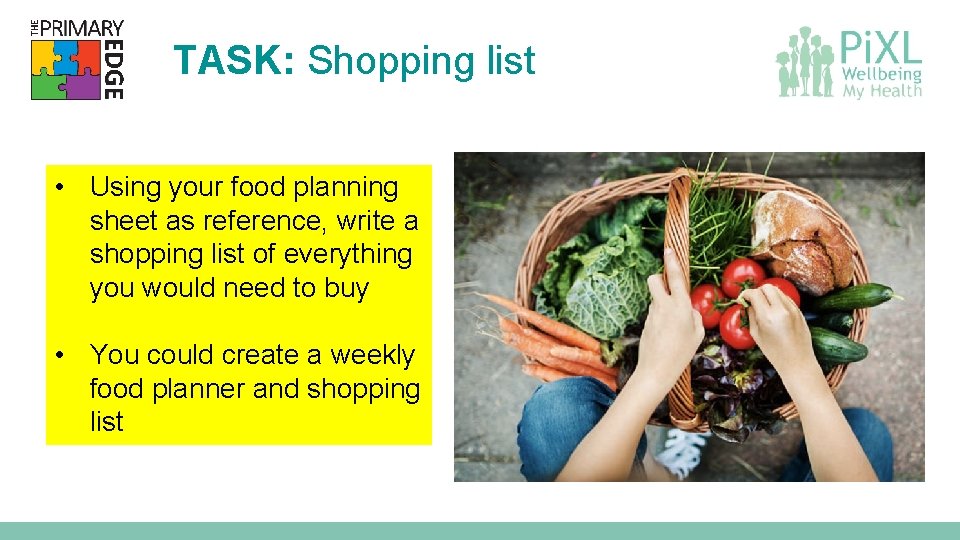 THE PRIMARY EDGE

TASK: Shopping list

PiXL Wellbeing My Health

• Using your food planning sheet as reference, write a shopping list of everything you would need to buy

• You could create a weekly food planner and shopping list